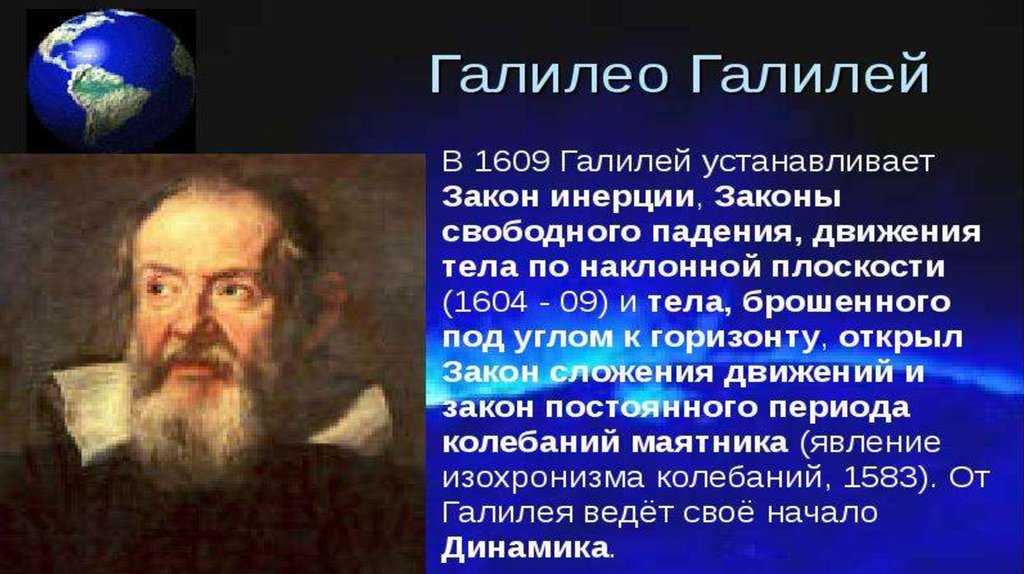 Галилео Галилей

В 1609 Галилей устанавливает Закон инерции, Законы свободного падения, движения тела по наклонной плоскости (1604 - 09) и тела, брошенного под углом к горизонту, открыл Закон сложения движений и закон постоянного периода колебаний маятника (явление изохронизма колебаний, 1583). От Галилея ведёт своё начало Динамика.